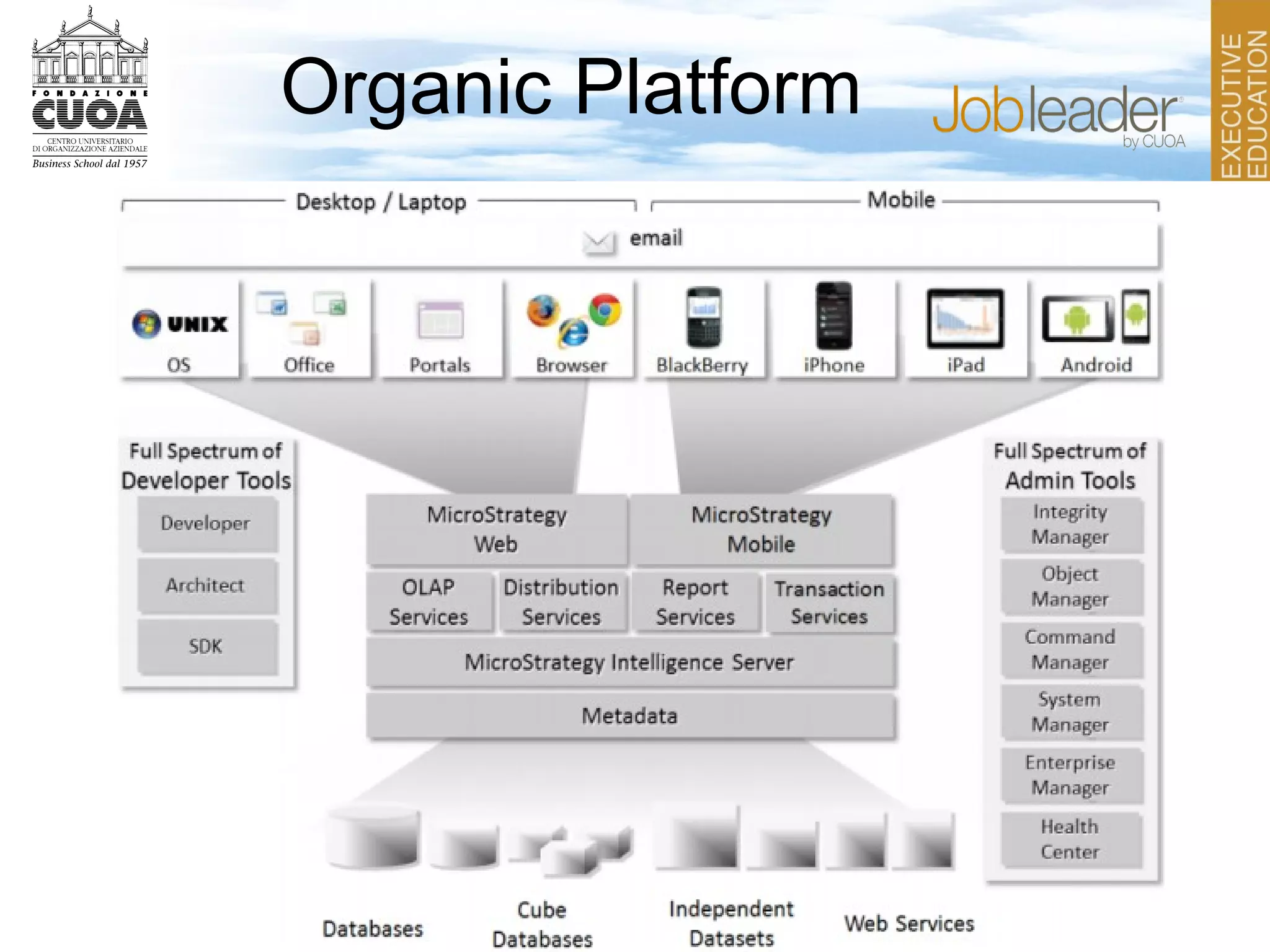 FONDAZIONE CUOA
CENTRO UNIVERSITARIO DI ORGANIZZAZIONE AZIENDALE
Business School dal 1957

Organic Platform

Jobleader by CUOA

EXECUTIVE EDUCATION

Desktop / Laptop

Mobile

email

UNIX
OS

Office

Portals

Browser

BlackBerry

iPhone

iPad

Android

Full Spectrum of Developer Tools

Developer

Architect

SDK

MicroStrategy Web

MicroStrategy Mobile

OLAP Services

Distribution Services

Report Services

Transaction Services

MicroStrategy Intelligence Server

Metadata

Full Spectrum of Admin Tools

Integrity Manager

Object Manager

Command Manager

System Manager

Enterprise Manager

Health Center

Databases

Cube Databases

Independent Datasets

Web Services